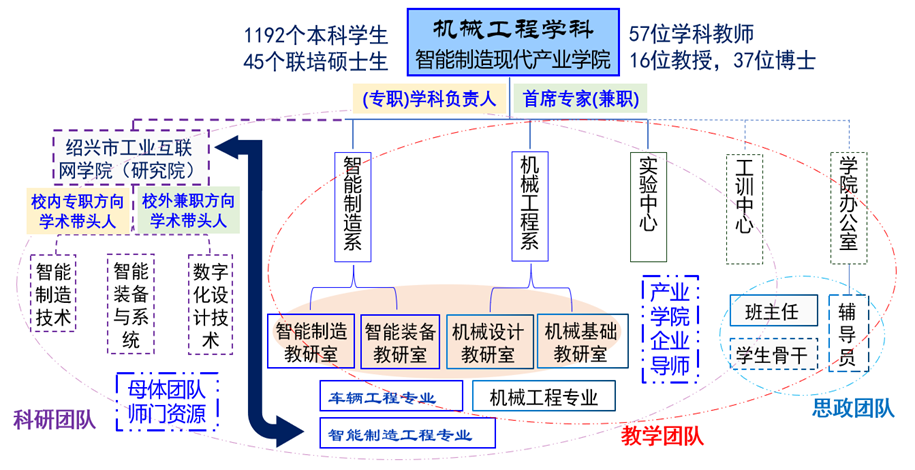 1192个本科学生
45个联培硕士生

机械工程学科
智能制造现代产业学院

57位学科教师
16位教授，37位博士

(专职)学科负责人

首席专家(兼职)

绍兴市工业互联网学院（研究院）

校内专职方向学术带头人

校外兼职方向学术带头人

智能制造技术

智能装备与系统

数字化设计技术

母体团队师门资源

科研团队

智能制造系

机械工程系

实验中心

工训中心

学院办公室

智能制造教研室

智能装备教研室

机械设计教研室

机械基础教研室

产业学院企业导师

班主任

学生骨干

辅导员

车辆工程专业

机械工程专业

智能制造工程专业

教学团队

思政团队